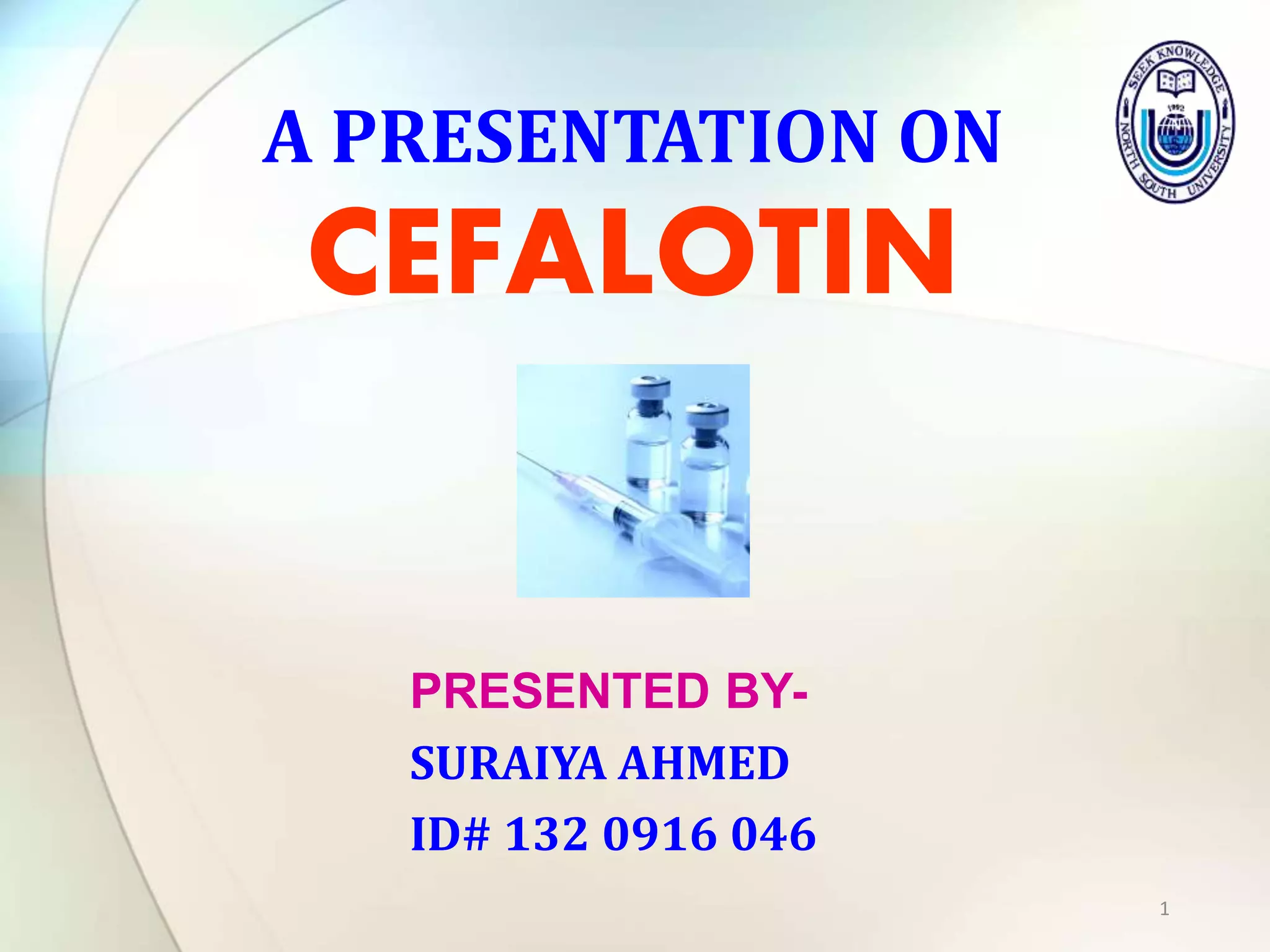 SEEK KNOWLEDGE
1992
NORTH SOUTH UNIVERSITY

A PRESENTATION ON

CEFALOTIN

PRESENTED BY-

SURAIYA AHMED

ID# 132 0916 046

1